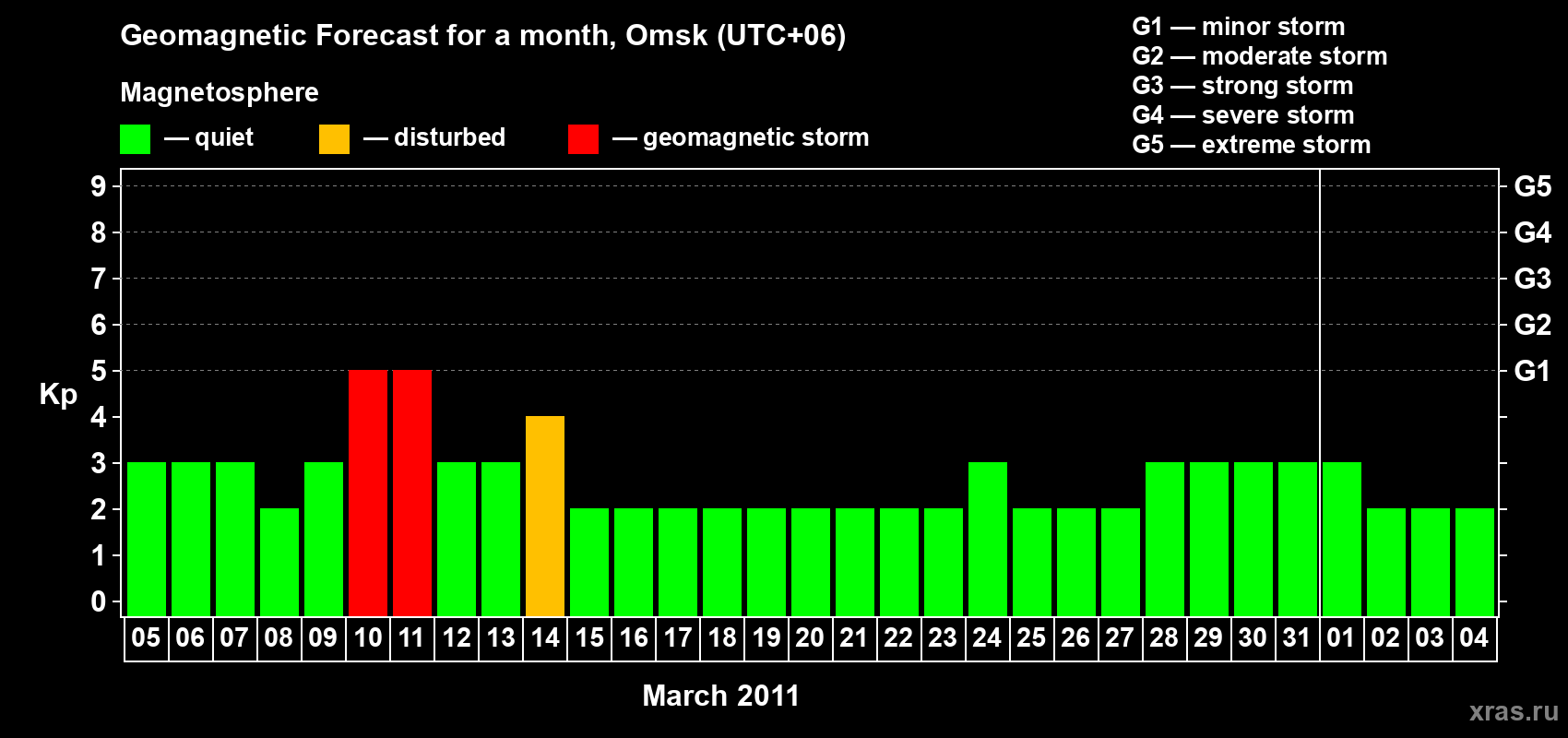 Geomagnetic Forecast for a month, Omsk (UTC+06)

Magnetosphere

— quiet — disturbed — geomagnetic storm

G1 — minor storm
G2 — moderate storm
G3 — strong storm
G4 — severe storm
G5 — extreme storm

Kp

9 8 7 6 5 4 3 2 1 0

G5 G4 G3 G2 G1

05 06 07 08 09 10 11 12 13 14 15 16 17 18 19 20 21 22 23 24 25 26 27 28 29 30 31 01 02 03 04

March 2011

xras.ru